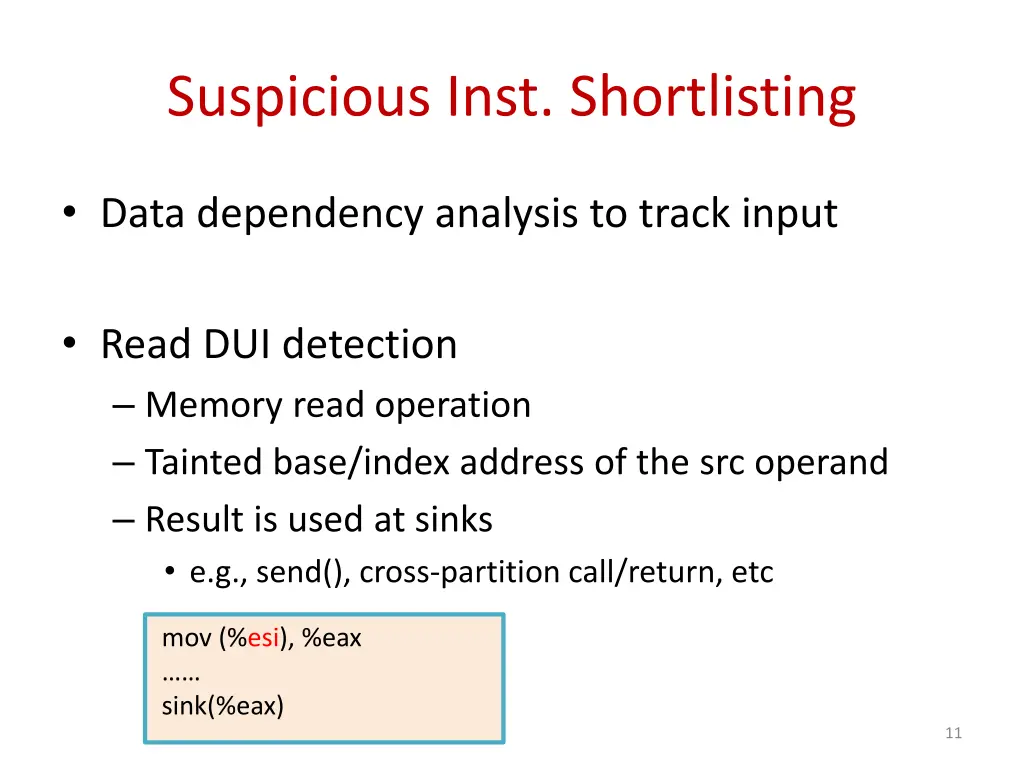 Suspicious Inst. Shortlisting

• Data dependency analysis to track input

• Read DUI detection
– Memory read operation
– Tainted base/index address of the src operand
– Result is used at sinks
• e.g., send(), cross-partition call/return, etc

mov (%esi), %eax
……
sink(%eax)

11